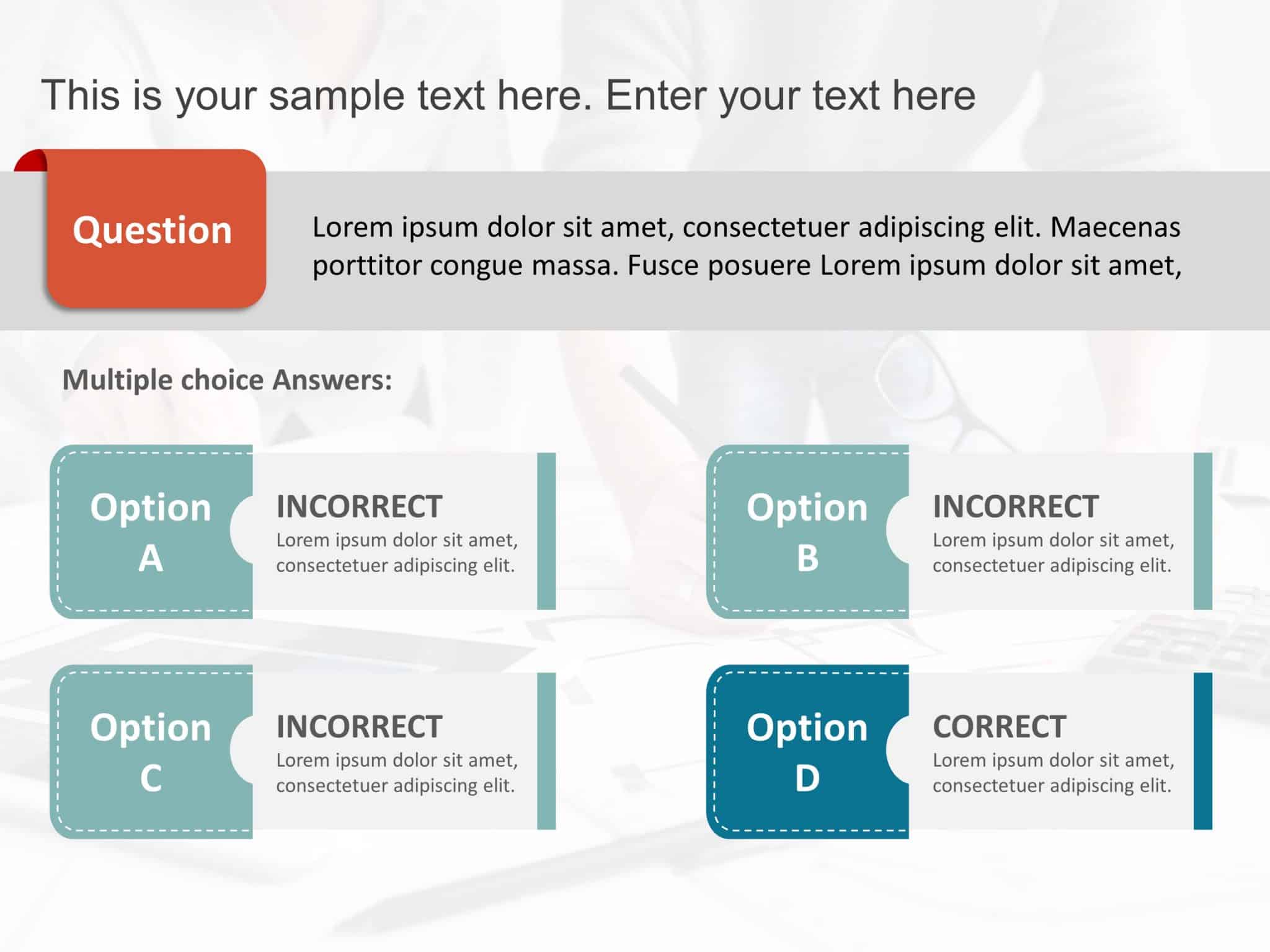 This is your sample text here. Enter your text here

Question

Lorem ipsum dolor sit amet, consectetuer adipiscing elit. Maecenas porttitor congue massa. Fusce posuere Lorem ipsum dolor sit amet,

Multiple choice Answers:

Option A

INCORRECT
Lorem ipsum dolor sit amet, consectetuer adipiscing elit.

Option B

INCORRECT
Lorem ipsum dolor sit amet, consectetuer adipiscing elit.

Option C

INCORRECT
Lorem ipsum dolor sit amet, consectetuer adipiscing elit.

Option D

CORRECT
Lorem ipsum dolor sit amet, consectetuer adipiscing elit.